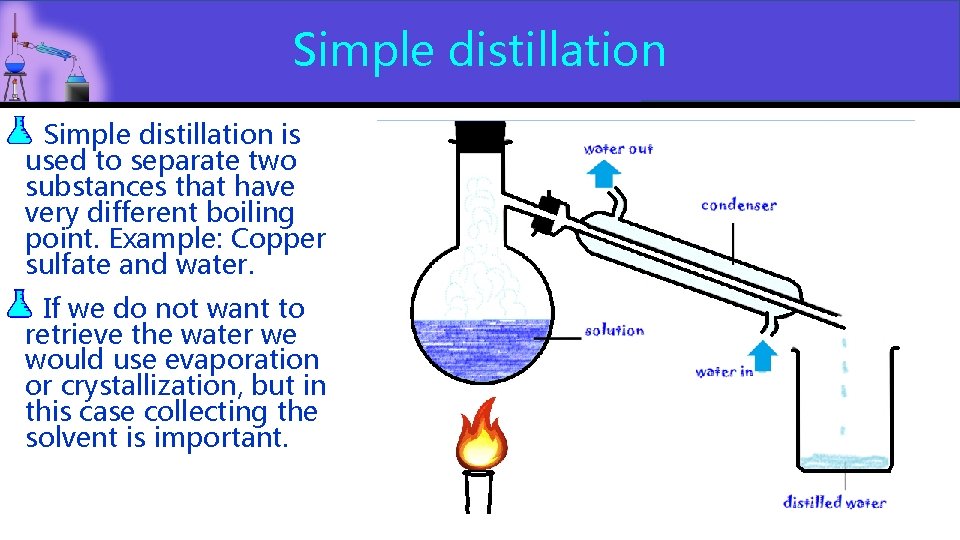 Simple distillation

Simple distillation is used to separate two substances that have very different boiling point. Example: Copper sulfate and water.

If we do not want to retrieve the water we would use evaporation or crystallization, but in this case collecting the solvent is important.

water out
condenser
solution
water in
distilled water